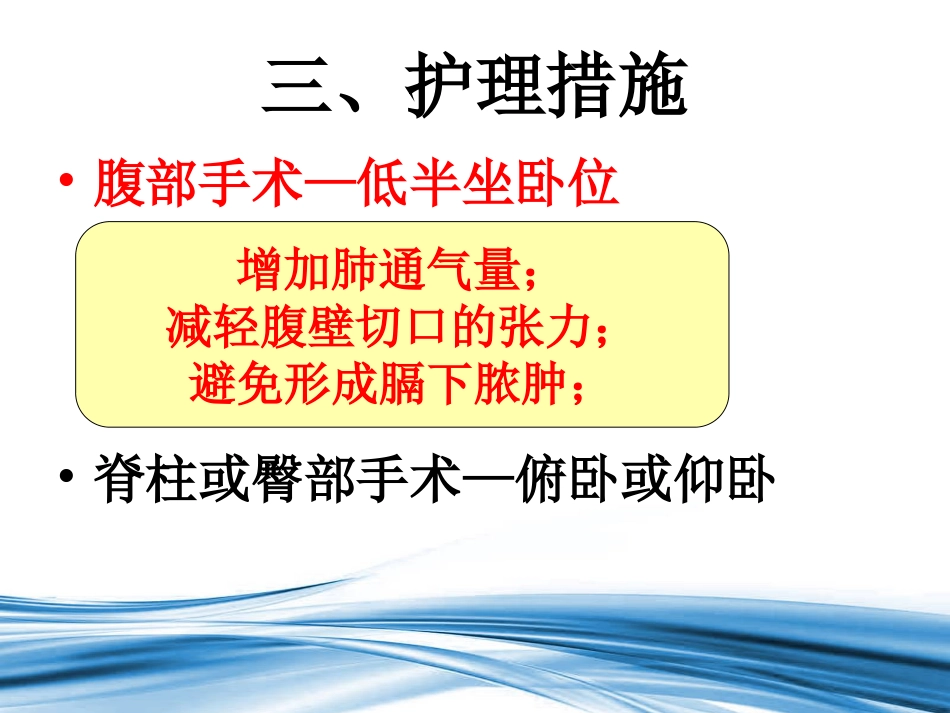 三、护理措施

• 腹部手术—低半坐卧位

增加肺通气量；
减轻腹壁切口的张力；
避免形成膈下脓肿；

• 脊柱或臀部手术—俯卧或仰卧